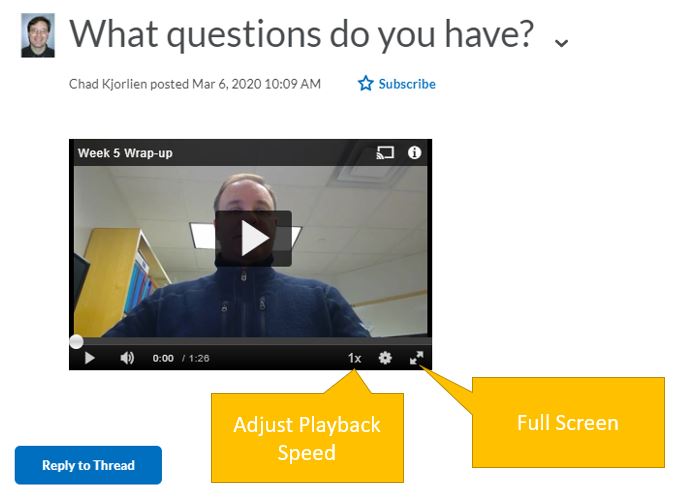 What questions do you have?

Chad Kjorlien posted Mar 6, 2020 10:09 AM

Subscribe

Week 5 Wrap-up

0:00 / 1:26

1x

Adjust Playback Speed

Full Screen

Reply to Thread